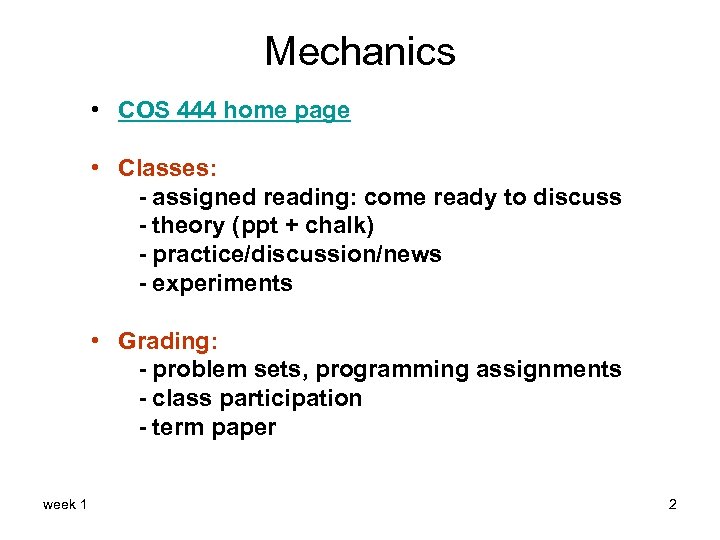 Mechanics

• COS 444 home page

• Classes:
- assigned reading: come ready to discuss
- theory (ppt + chalk)
- practice/discussion/news
- experiments

• Grading:
- problem sets, programming assignments
- class participation
- term paper

week 1

2